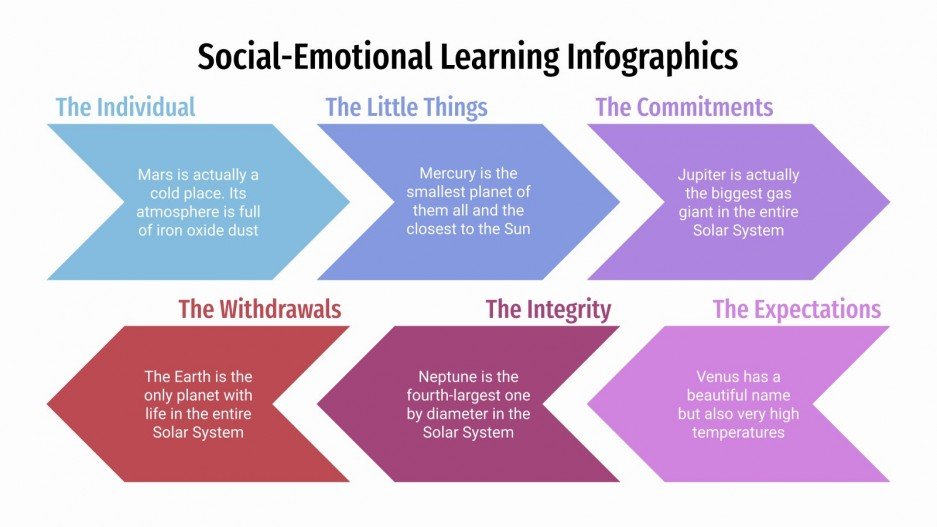 Social-Emotional Learning Infographics

The Individual

Mars is actually a cold place. Its atmosphere is full of iron oxide dust

The Little Things

Mercury is the smallest planet of them all and the closest to the Sun

The Commitments

Jupiter is actually the biggest gas giant in the entire Solar System

The Withdrawals

The Earth is the only planet with life in the entire Solar System

The Integrity

Neptune is the fourth-largest one by diameter in the Solar System

The Expectations

Venus has a beautiful name but also very high temperatures